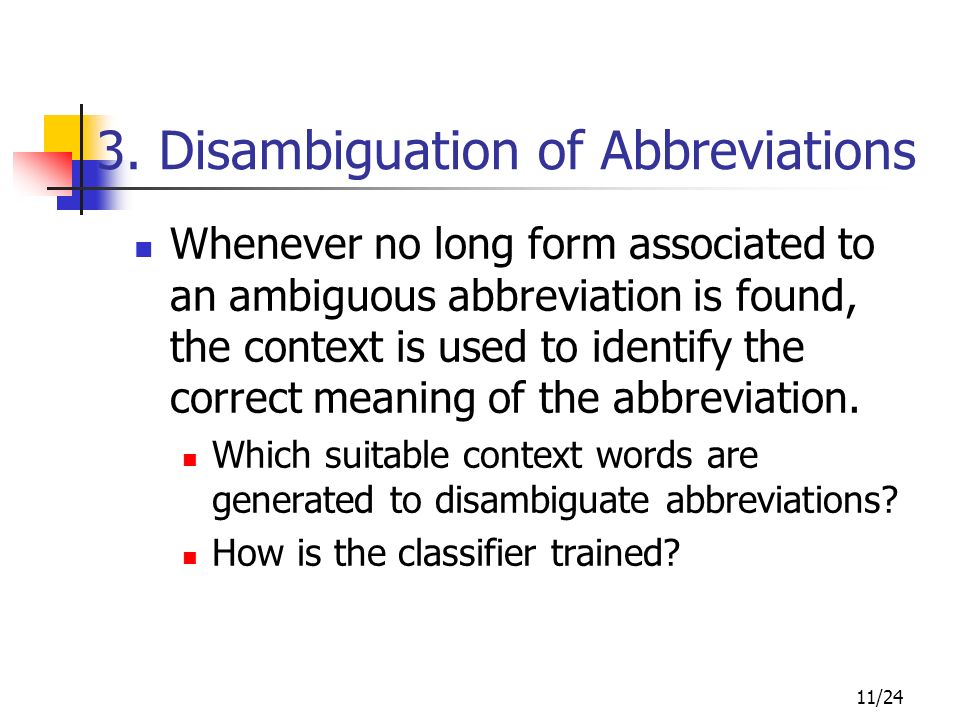 3. Disambiguation of Abbreviations

Whenever no long form associated to an ambiguous abbreviation is found, the context is used to identify the correct meaning of the abbreviation.

Which suitable context words are generated to disambiguate abbreviations?

How is the classifier trained?

11/24